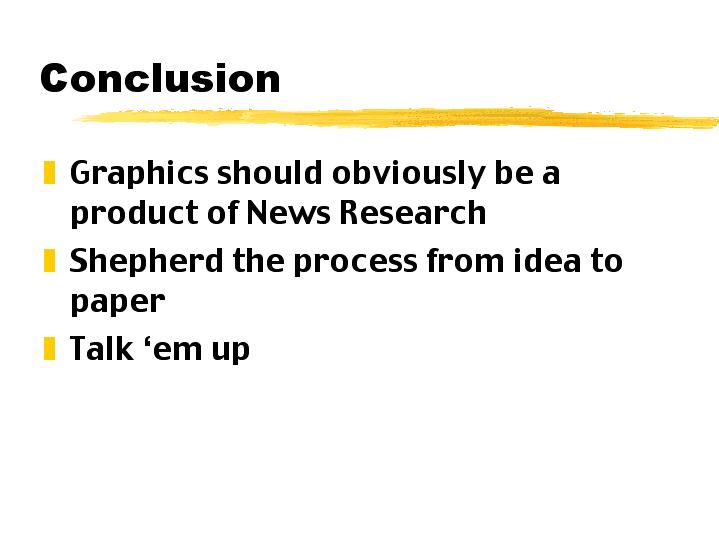 Conclusion

Graphics should obviously be a product of News Research

Shepherd the process from idea to paper

Talk ‘em up